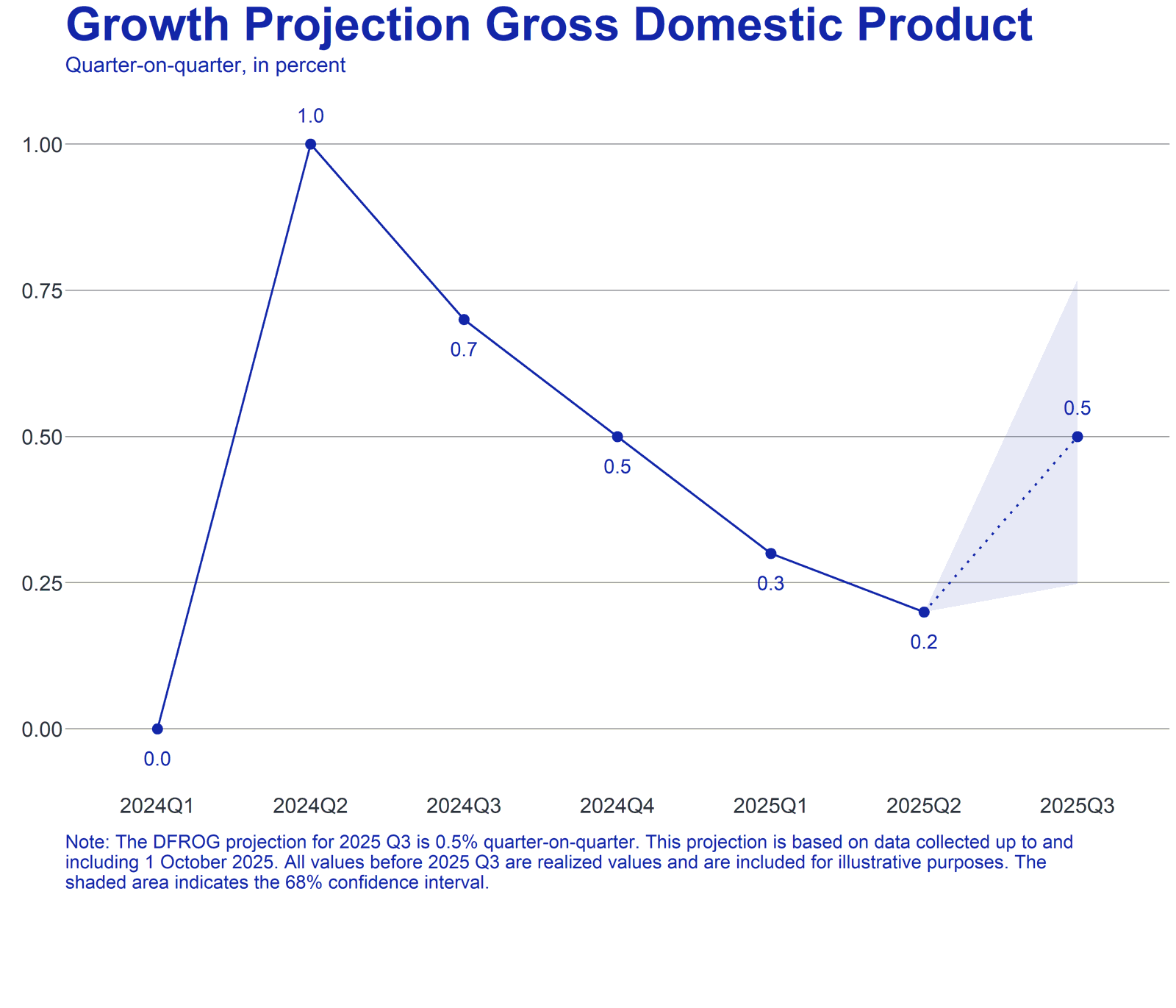 Growth Projection Gross Domestic Product
Quarter-on-quarter, in percent

1.00
0.75
0.50
0.25
0.00

1.0
0.7
0.5
0.3
0.2
0.5
0.0

2024Q1 2024Q2 2024Q3 2024Q4 2025Q1 2025Q2 2025Q3

Note: The DFROG projection for 2025 Q3 is 0.5% quarter-on-quarter. This projection is based on data collected up to and including 1 October 2025. All values before 2025 Q3 are realized values and are included for illustrative purposes. The shaded area indicates the 68% confidence interval.